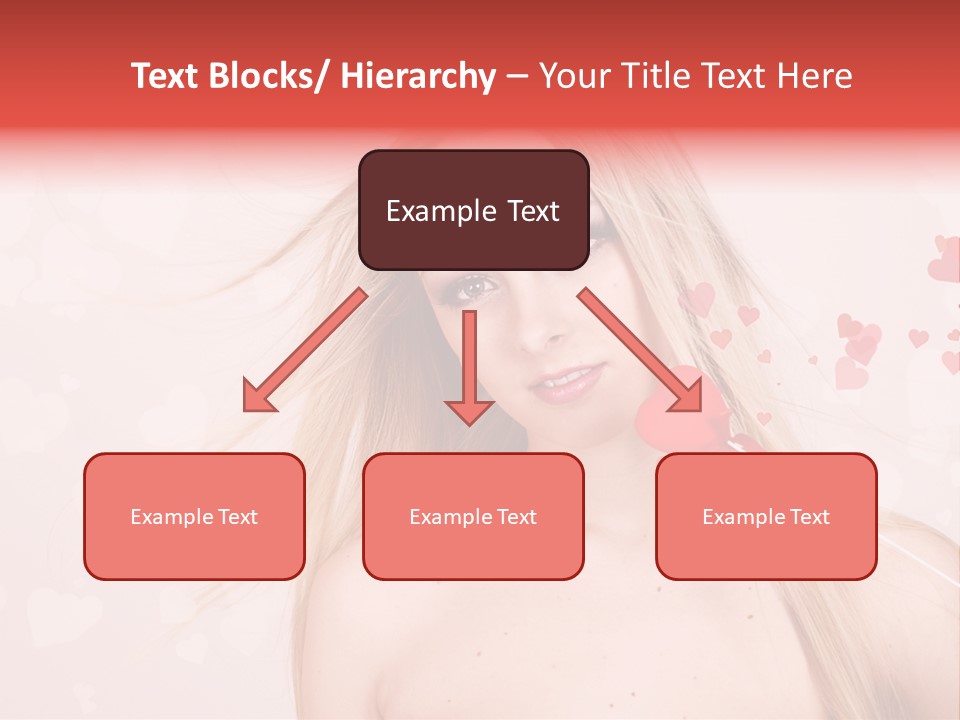 Text Blocks/ Hierarchy – Your Title Text Here

Example Text

Example Text

Example Text

Example Text